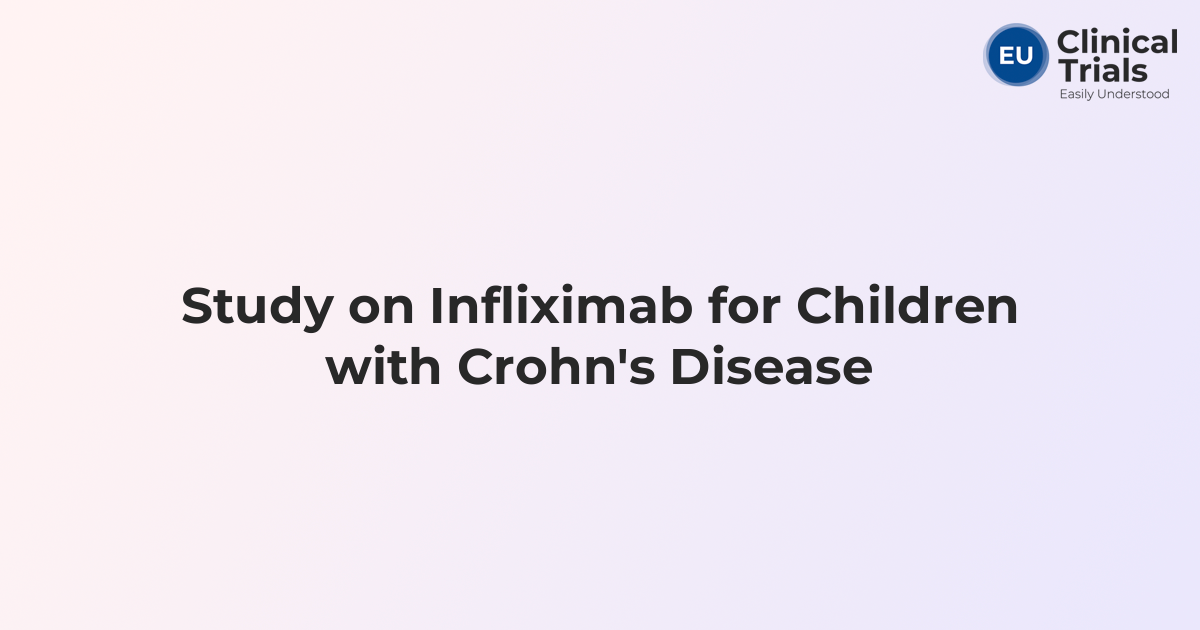 EU Clinical Trials
Easily Understood

Study on Infliximab for Children with Crohn's Disease